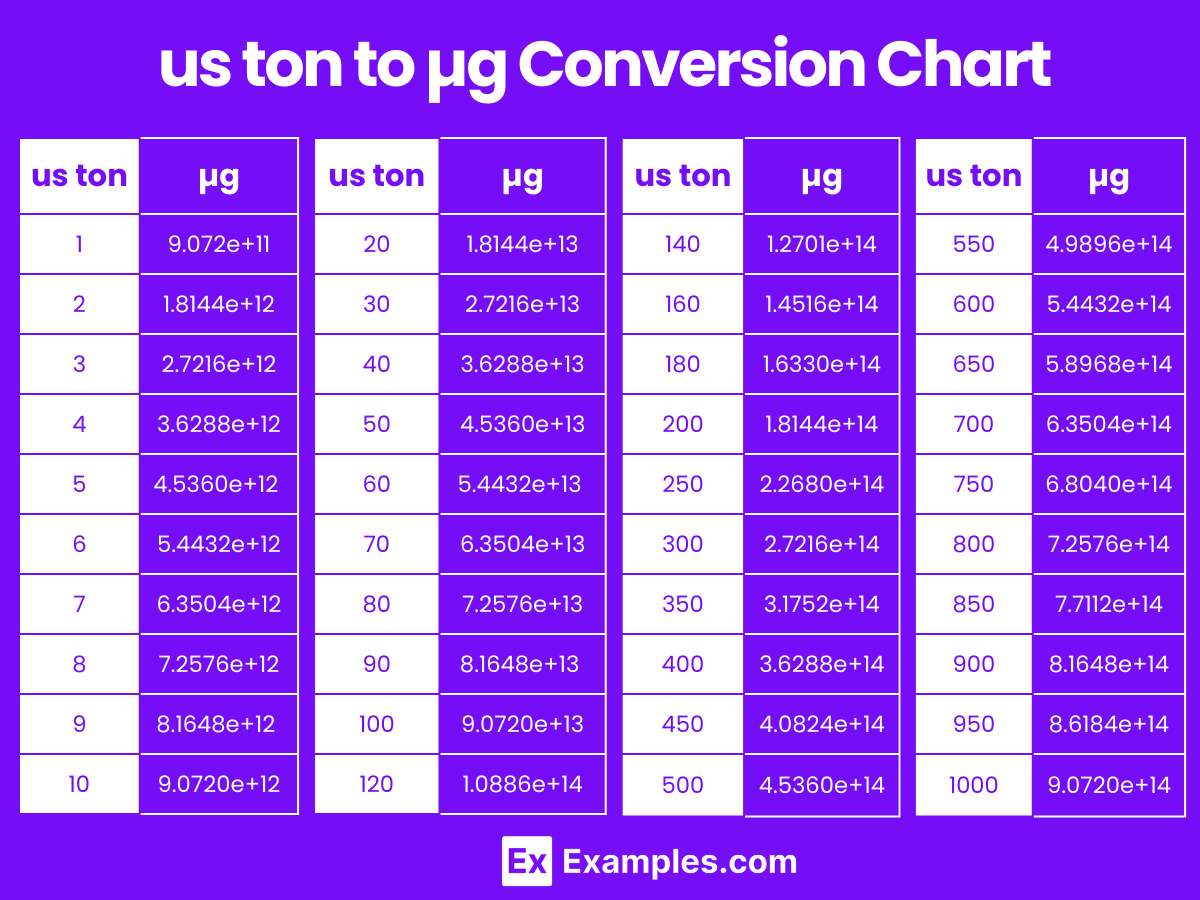 us ton to µg Conversion Chart

| us ton | µg |
|---|---|
| 1 | 9.072e+11 |
| 2 | 1.8144e+12 |
| 3 | 2.7216e+12 |
| 4 | 3.6288e+12 |
| 5 | 4.5360e+12 |
| 6 | 5.4432e+12 |
| 7 | 6.3504e+12 |
| 8 | 7.2576e+12 |
| 9 | 8.1648e+12 |
| 10 | 9.0720e+12 |

| us ton | µg |
|---|---|
| 20 | 1.8144e+13 |
| 30 | 2.7216e+13 |
| 40 | 3.6288e+13 |
| 50 | 4.5360e+13 |
| 60 | 5.4432e+13 |
| 70 | 6.3504e+13 |
| 80 | 7.2576e+13 |
| 90 | 8.1648e+13 |
| 100 | 9.0720e+13 |
| 120 | 1.0886e+14 |

| us ton | µg |
|---|---|
| 140 | 1.2701e+14 |
| 160 | 1.4516e+14 |
| 180 | 1.6330e+14 |
| 200 | 1.8144e+14 |
| 250 | 2.2680e+14 |
| 300 | 2.7216e+14 |
| 350 | 3.1752e+14 |
| 400 | 3.6288e+14 |
| 450 | 4.0824e+14 |
| 500 | 4.5360e+14 |

| us ton | µg |
|---|---|
| 550 | 4.9896e+14 |
| 600 | 5.4432e+14 |
| 650 | 5.8968e+14 |
| 700 | 6.3504e+14 |
| 750 | 6.8040e+14 |
| 800 | 7.2576e+14 |
| 850 | 7.7112e+14 |
| 900 | 8.1648e+14 |
| 950 | 8.6184e+14 |
| 1000 | 9.0720e+14 |

Ex Examples.com